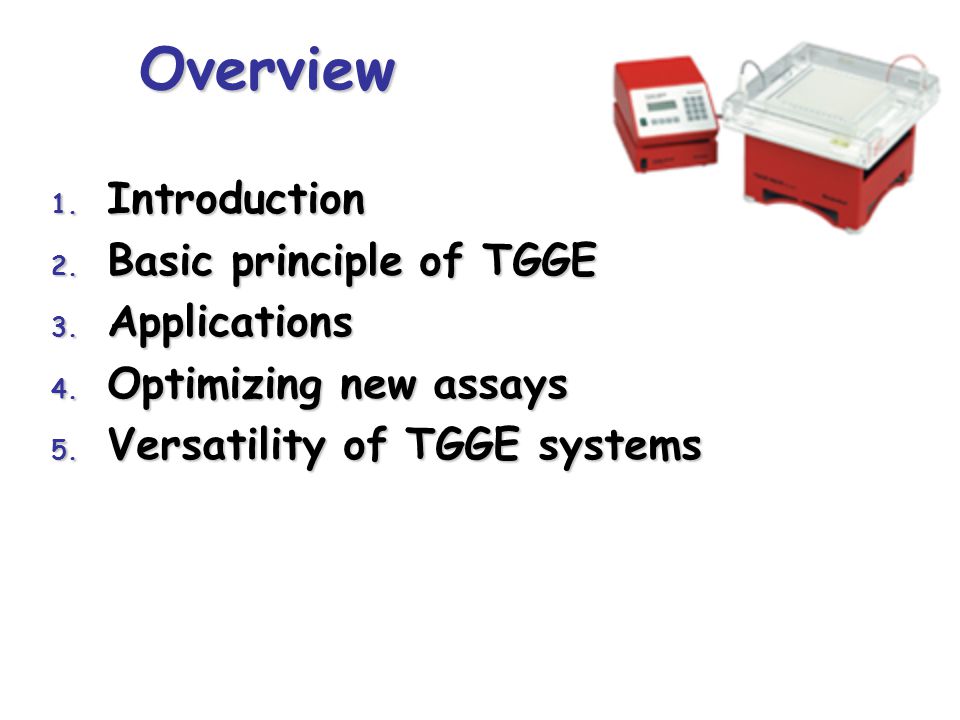 Overview

1. Introduction
2. Basic principle of TGGE
3. Applications
4. Optimizing new assays
5. Versatility of TGGE systems